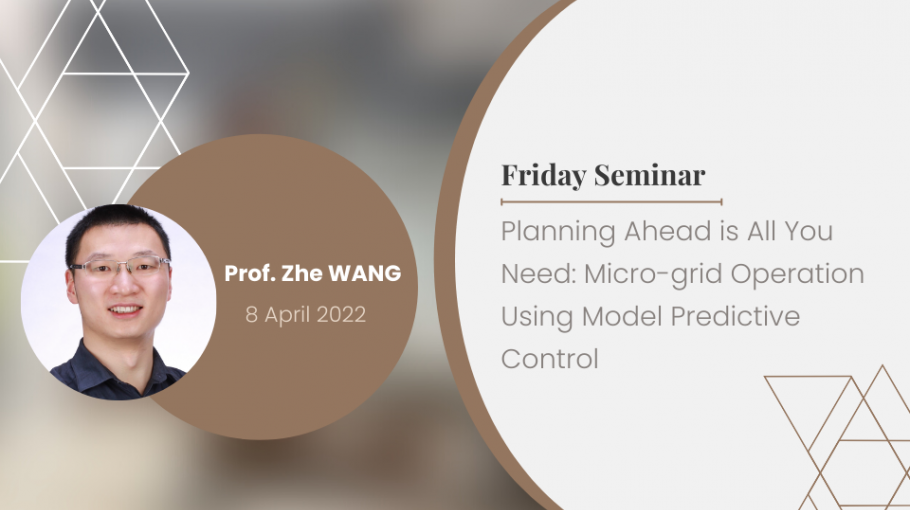 Prof. Zhe WANG

8 April 2022

Friday Seminar

Planning Ahead is All You Need: Micro-grid Operation Using Model Predictive Control